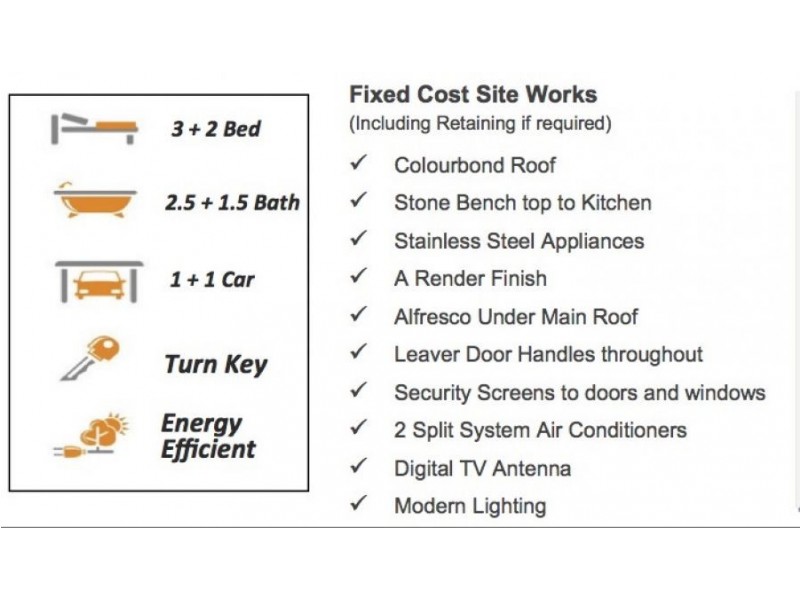 3 + 2 Bed

2.5 + 1.5 Bath

1 + 1 Car

Turn Key

Energy Efficient

Fixed Cost Site Works
(Including Retaining if required)

✓ Colourbond Roof
✓ Stone Bench top to Kitchen
✓ Stainless Steel Appliances
✓ A Render Finish
✓ Alfresco Under Main Roof
✓ Leaver Door Handles throughout
✓ Security Screens to doors and windows
✓ 2 Split System Air Conditioners
✓ Digital TV Antenna
✓ Modern Lighting